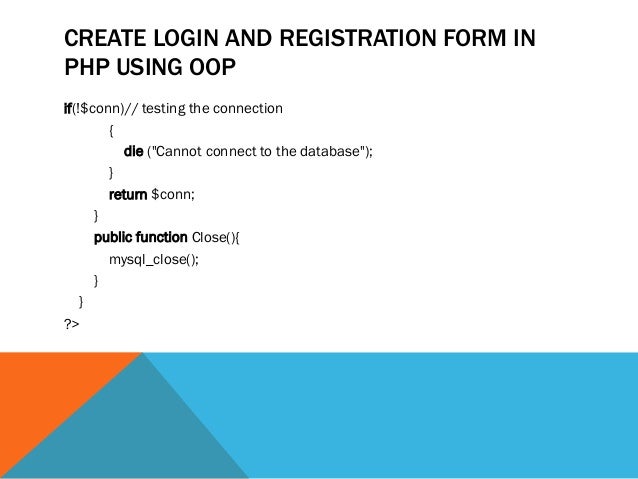 CREATE LOGIN AND REGISTRATION FORM IN PHP USING OOP

if(!$conn)// testing the connection
{
die ("Cannot connect to the database");
}
return $conn;
}
public function Close(){
mysql_close();
}
}
?>